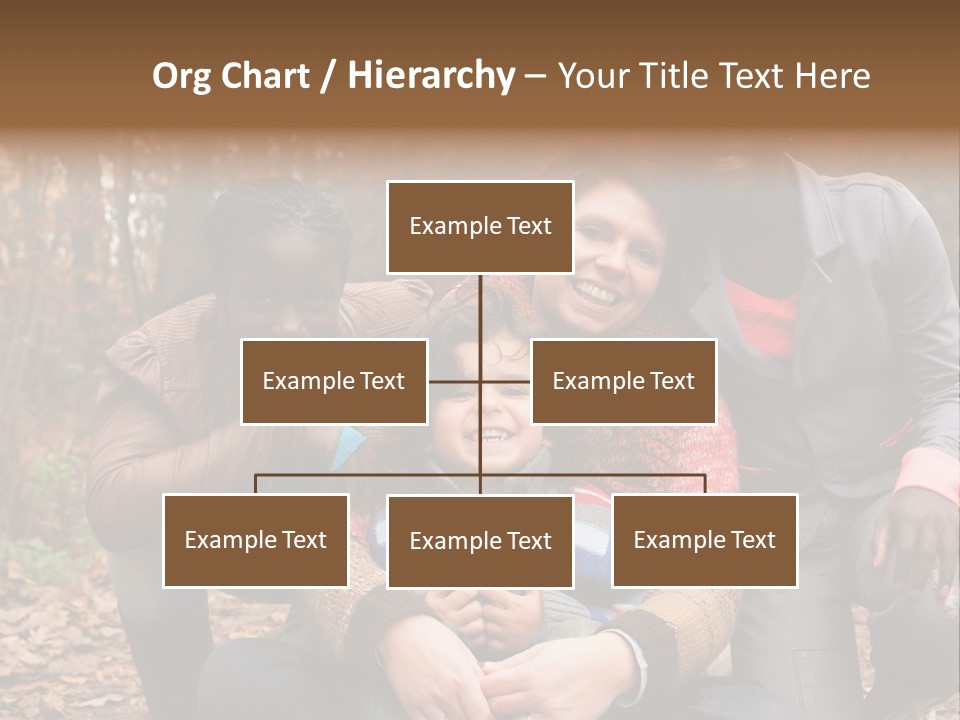 Org Chart / Hierarchy – Your Title Text Here

Example Text

Example Text

Example Text

Example Text

Example Text

Example Text